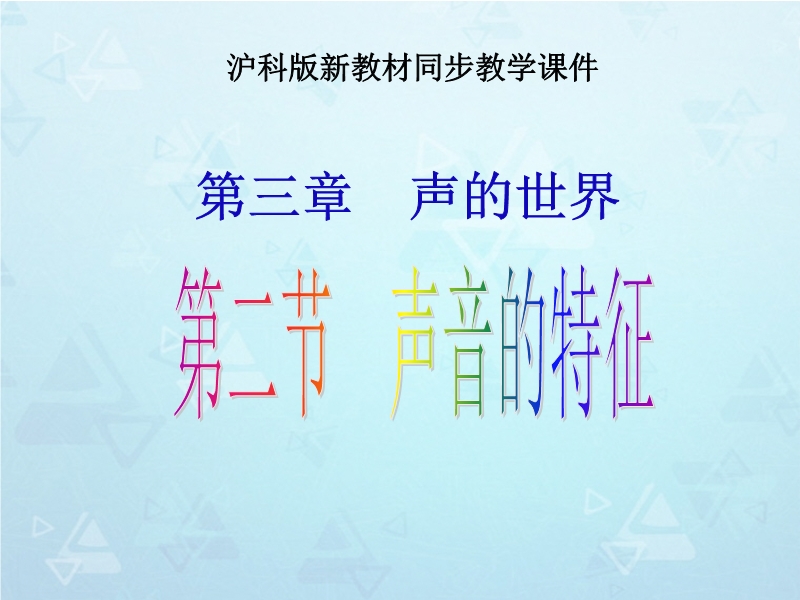 沪科版新教材同步教学课件

第三章　声的世界

第二节　声音的特征